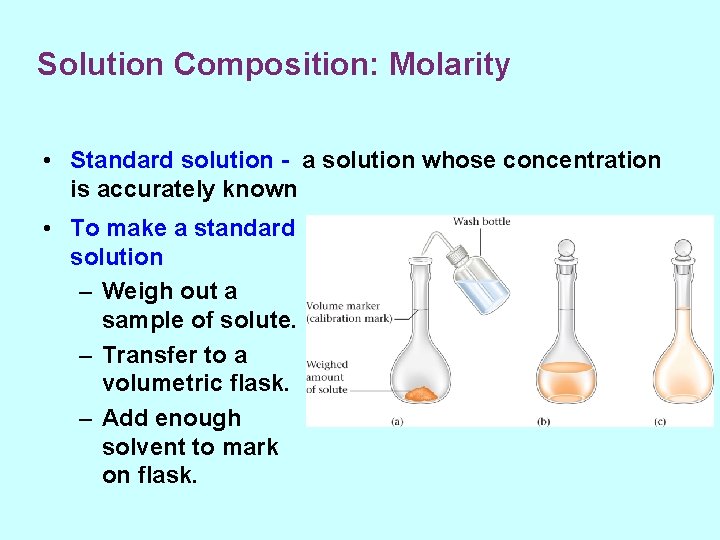 Solution Composition: Molarity

• Standard solution - a solution whose concentration is accurately known

• To make a standard solution
– Weigh out a sample of solute.
– Transfer to a volumetric flask.
– Add enough solvent to mark on flask.

Wash bottle

Volume marker (calibration mark)

Weighed amount of solute

(a)

(b)

(c)